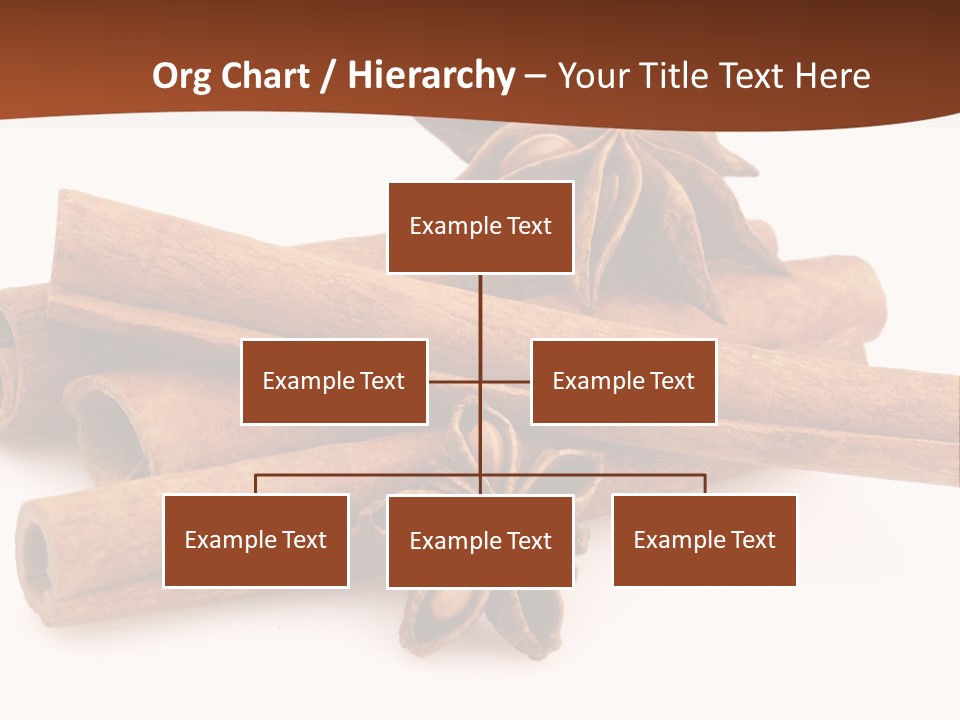 Org Chart / Hierarchy – Your Title Text Here

Example Text

Example Text

Example Text

Example Text

Example Text

Example Text